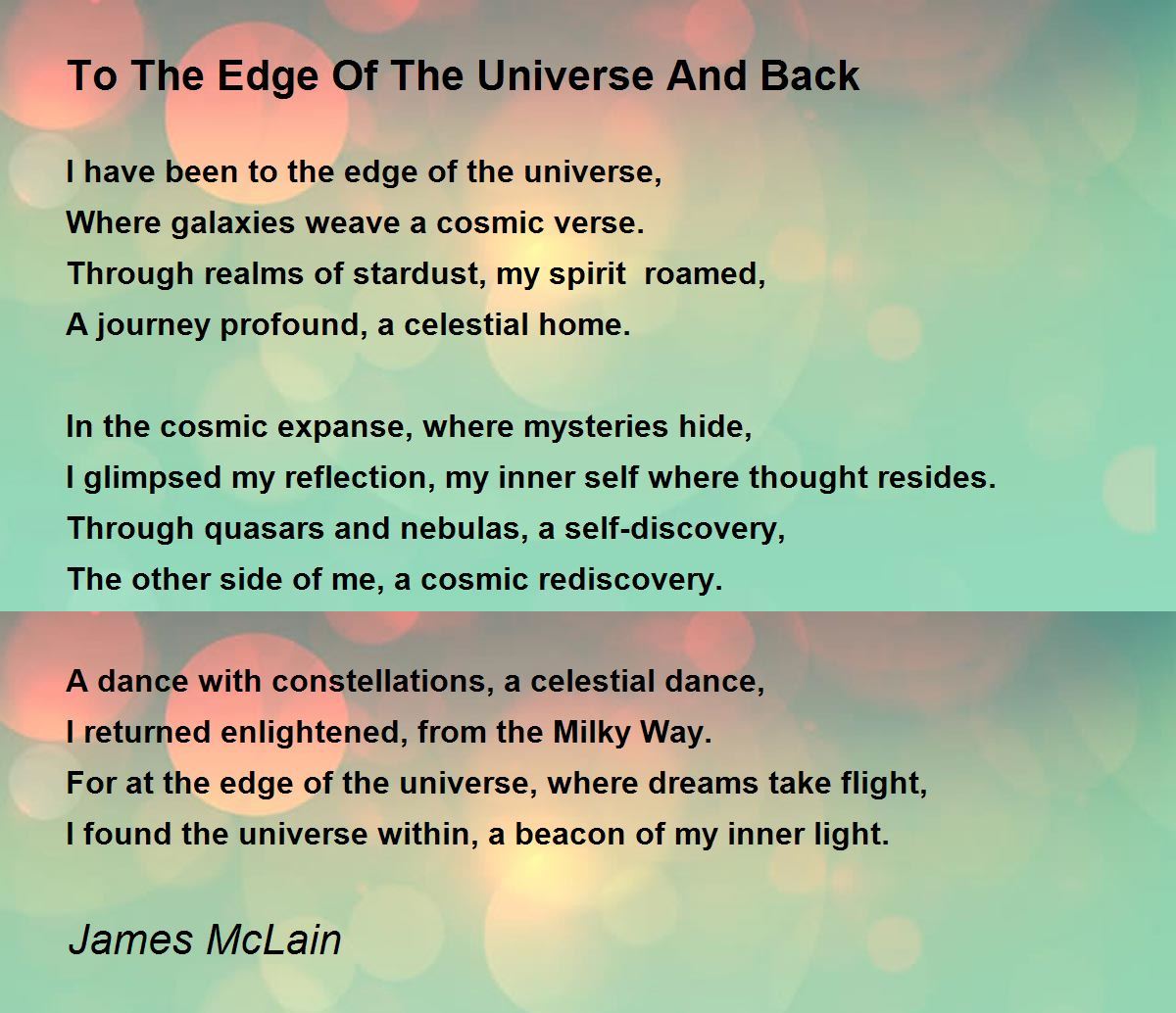 To The Edge Of The Universe And Back

I have been to the edge of the universe,
Where galaxies weave a cosmic verse.
Through realms of stardust, my spirit roamed,
A journey profound, a celestial home.

In the cosmic expanse, where mysteries hide,
I glimpsed my reflection, my inner self where thought resides.
Through quasars and nebulas, a self-discovery,
The other side of me, a cosmic rediscovery.

A dance with constellations, a celestial dance,
I returned enlightened, from the Milky Way.
For at the edge of the universe, where dreams take flight,
I found the universe within, a beacon of my inner light.

James McLain